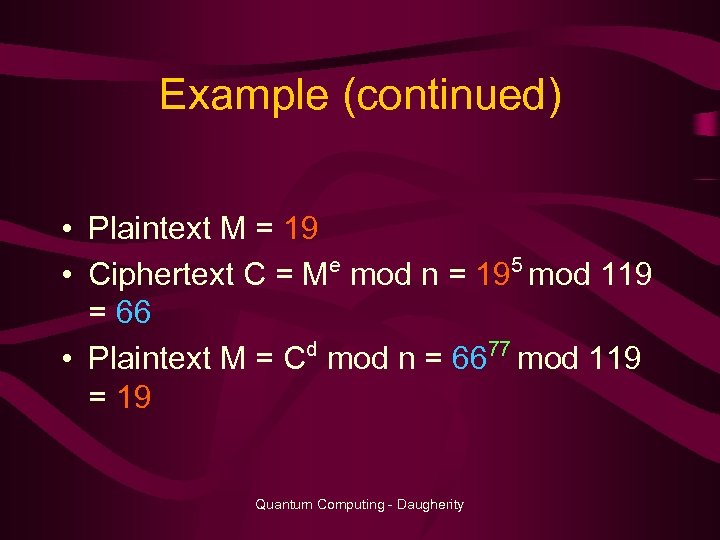 Example (continued)

• Plaintext M = 19
• Ciphertext C = $M^e$ mod n = $19^5$ mod 119 = 66
• Plaintext M = $C^d$ mod n = $66^{77}$ mod 119 = 19

Quantum Computing - Daugherity